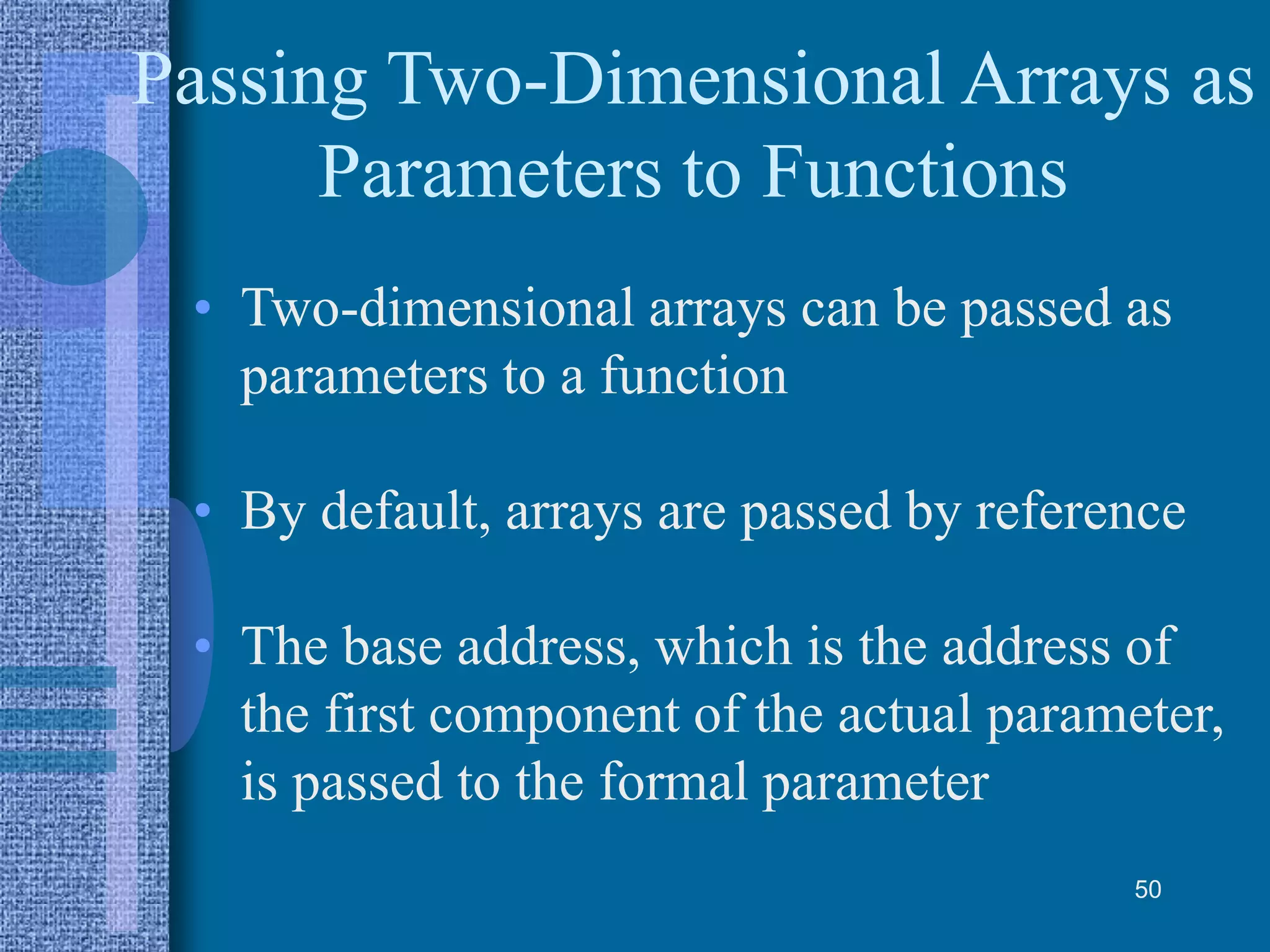 Passing Two-Dimensional Arrays as Parameters to Functions

• Two-dimensional arrays can be passed as parameters to a function

• By default, arrays are passed by reference

• The base address, which is the address of the first component of the actual parameter, is passed to the formal parameter

50